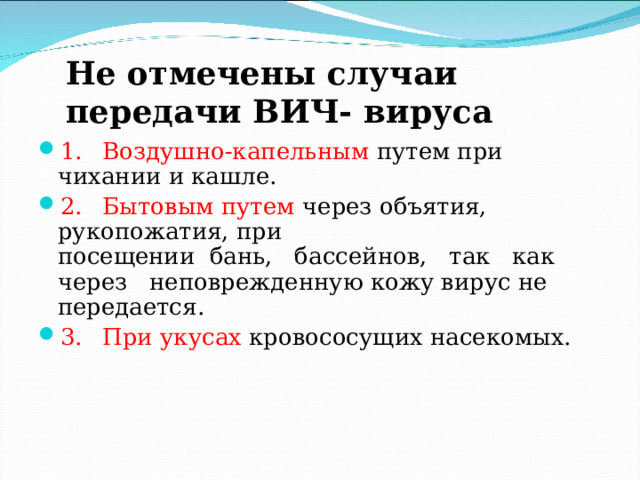 Не отмечены случаи передачи ВИЧ- вируса

1. Воздушно-капельным путем при чихании и кашле.

2. Бытовым путем через объятия, рукопожатия, при посещении бань, бассейнов, так как через неповрежденную кожу вирус не передается.

3. При укусах кровососущих насекомых.